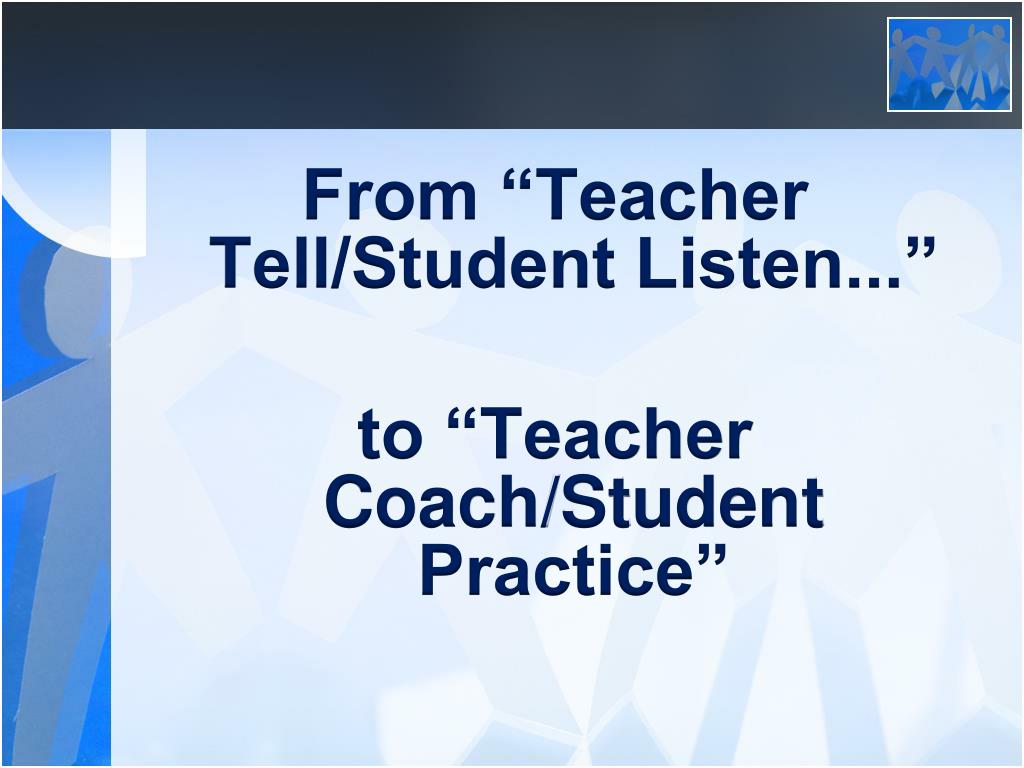 From “Teacher Tell/Student Listen...”

to “Teacher Coach/Student Practice”